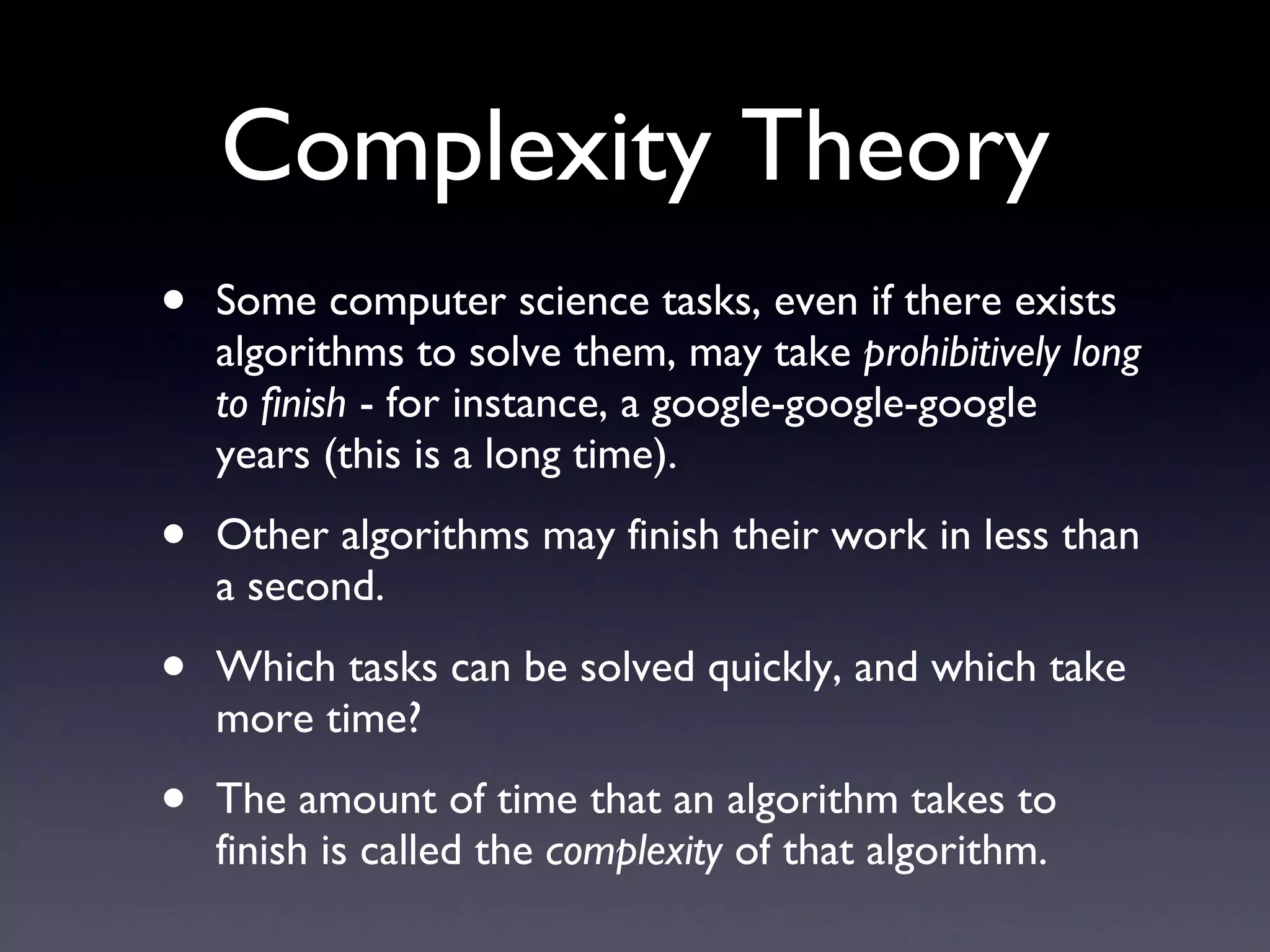 Complexity Theory

• Some computer science tasks, even if there exists algorithms to solve them, may take prohibitively long to finish - for instance, a google-google-google years (this is a long time).

• Other algorithms may finish their work in less than a second.

• Which tasks can be solved quickly, and which take more time?

• The amount of time that an algorithm takes to finish is called the complexity of that algorithm.